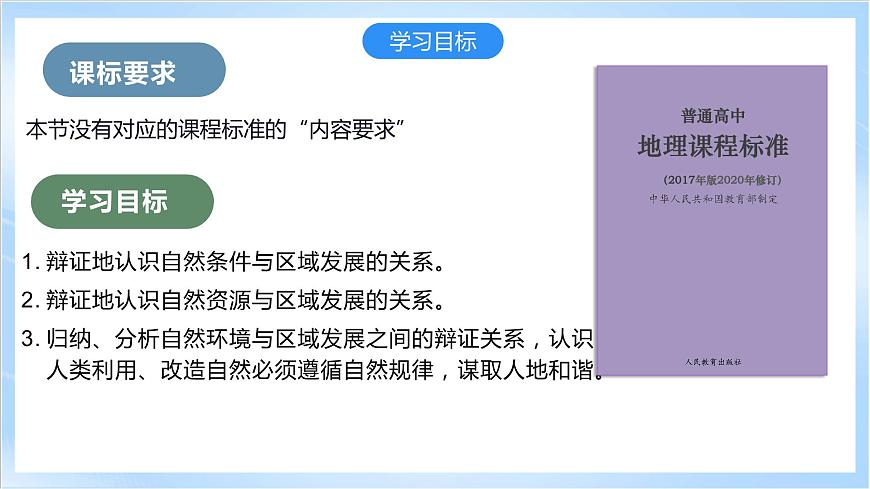 学习目标

课标要求

本节没有对应的课程标准的“内容要求”

学习目标

1. 辩证地认识自然条件与区域发展的关系。

2. 辩证地认识自然资源与区域发展的关系。

3. 归纳、分析自然环境与区域发展之间的辩证关系，认识人类利用、改造自然必须遵循自然规律，谋取人地和谐。

普通高中
地理课程标准
(2017年版2020年修订)
中华人民共和国教育部制定

人民教育出版社